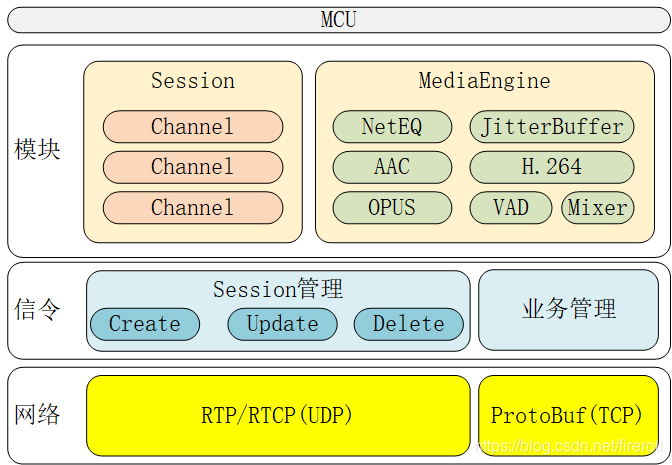 MCU

模块

Session

Channel

Channel

Channel

MediaEngine

NetEQ

JitterBuffer

AAC

H.264

OPUS

VAD

Mixer

信令

Session管理

Create

Update

Delete

业务管理

网络

RTP/RTCP(UDP)

ProtoBuf(TCP)

https://blog.csdn.net/fireroll